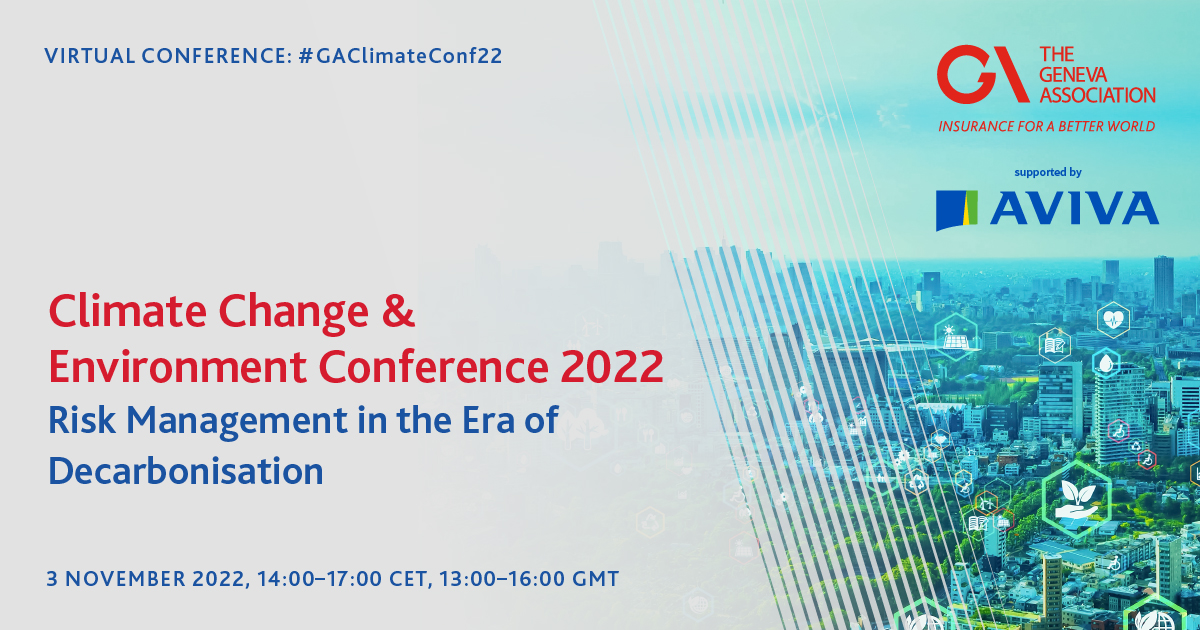 VIRTUAL CONFERENCE: #GAClimateConf22

GA THE GENEVA ASSOCIATION
INSURANCE FOR A BETTER WORLD

supported by
AVIVA

Climate Change & Environment Conference 2022
Risk Management in the Era of Decarbonisation

3 NOVEMBER 2022, 14:00–17:00 CET, 13:00–16:00 GMT